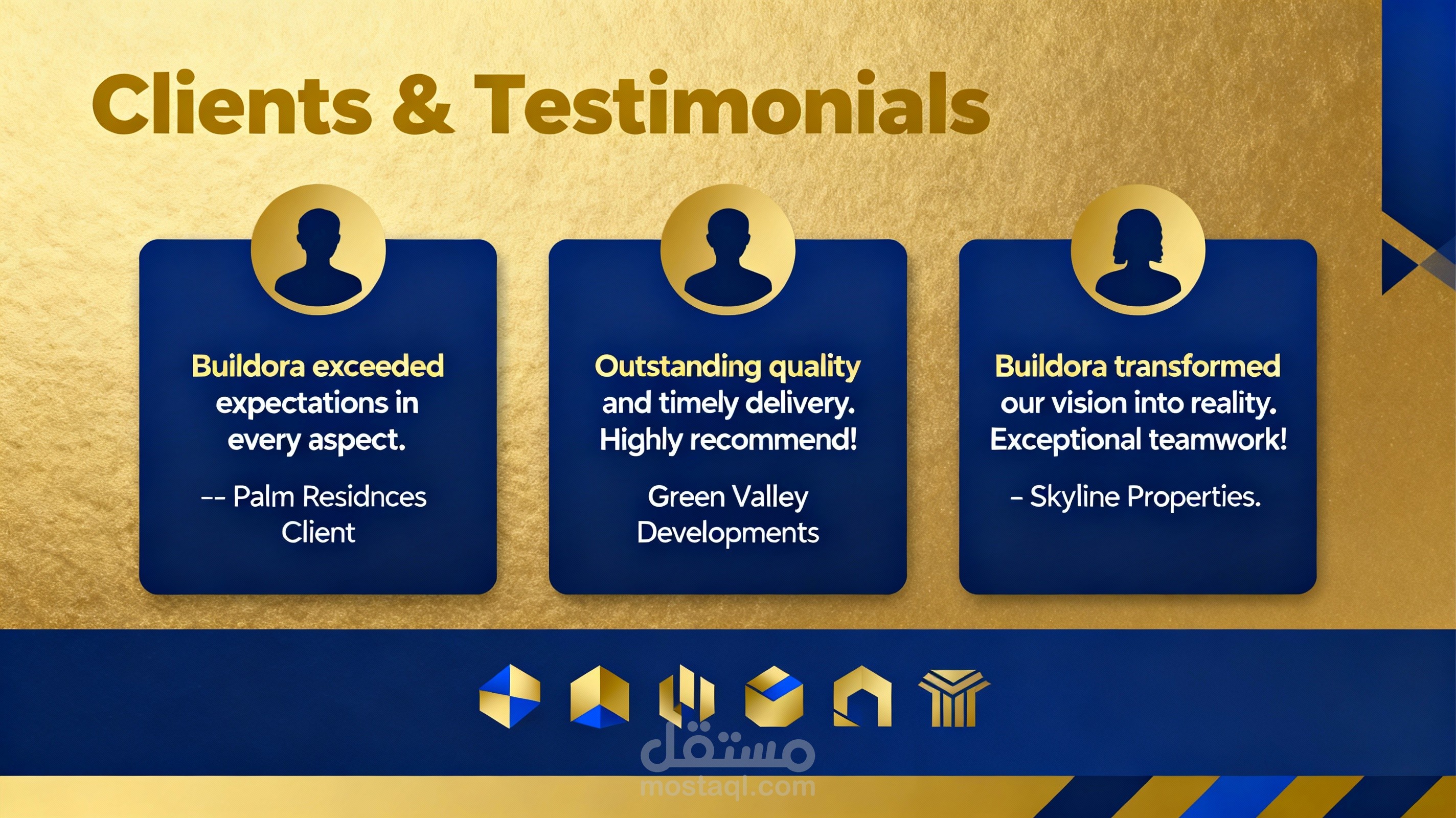 Clients & Testimonials

Buildora exceeded expectations in every aspect.

-- Palm Residnces Client

Outstanding quality and timely delivery. Highly recommend!

Green Valley Developments

Buildora transformed our vision into reality. Exceptional teamwork!

– Skyline Properties.

مستقل
mostaql.com